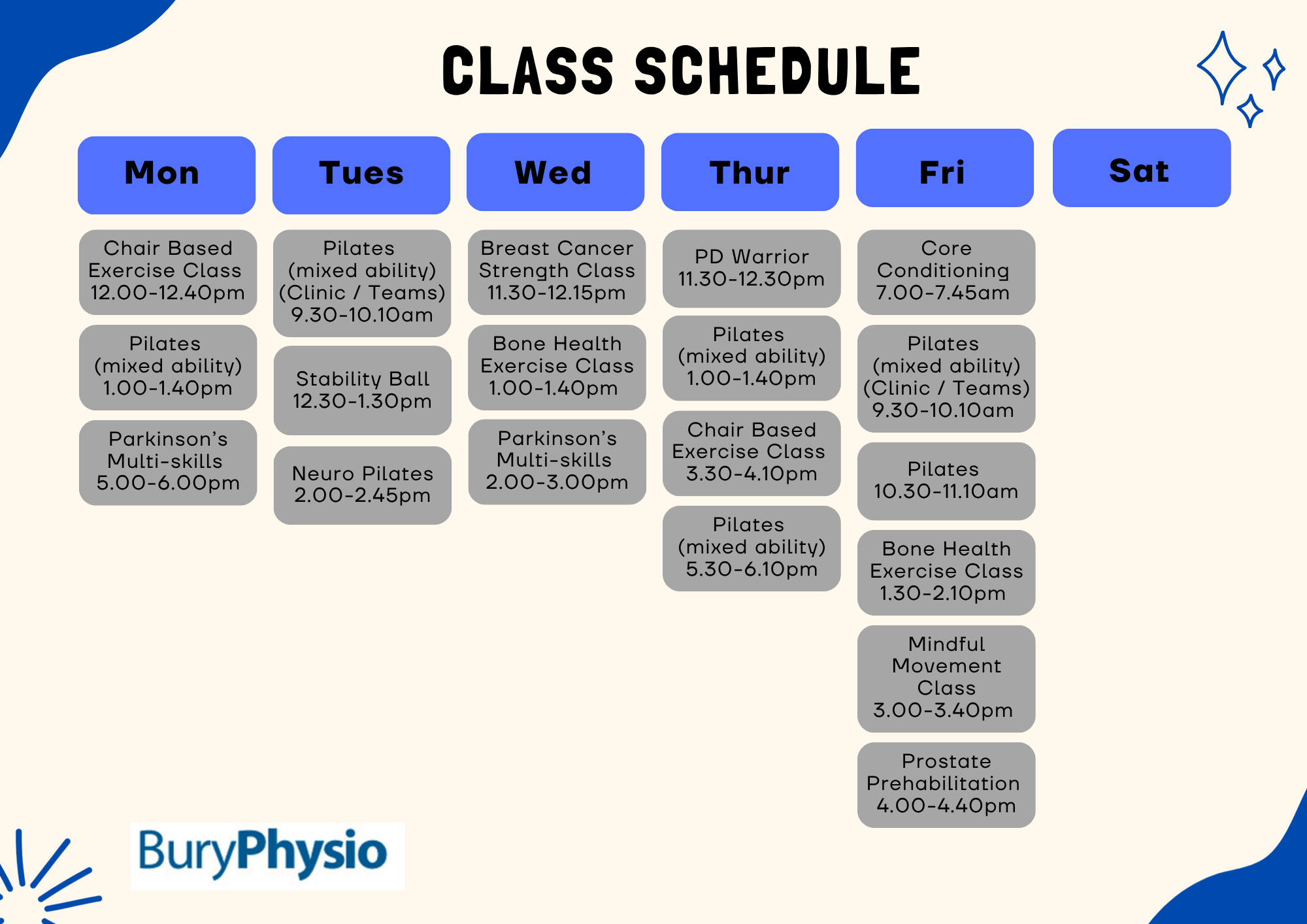 CLASS SCHEDULE

Mon

Chair Based Exercise Class 12.00-12.40pm

Pilates (mixed ability) 1.00-1.40pm

Parkinson's Multi-skills 5.00-6.00pm

Tues

Pilates (mixed ability) (Clinic / Teams) 9.30-10.10am

Stability Ball 12.30-1.30pm

Neuro Pilates 2.00-2.45pm

Wed

Breast Cancer Strength Class 11.30-12.15pm

Bone Health Exercise Class 1.00-1.40pm

Parkinson's Multi-skills 2.00-3.00pm

Thur

PD Warrior 11.30-12.30pm

Pilates (mixed ability) 1.00-1.40pm

Chair Based Exercise Class 3.30-4.10pm

Pilates (mixed ability) 5.30-6.10pm

Fri

Core Conditioning 7.00-7.45am

Pilates (mixed ability) (Clinic / Teams) 9.30-10.10am

Pilates 10.30-11.10am

Bone Health Exercise Class 1.30-2.10pm

Mindful Movement Class 3.00-3.40pm

Prostate Prehabilitation 4.00-4.40pm

Sat

BuryPhysio